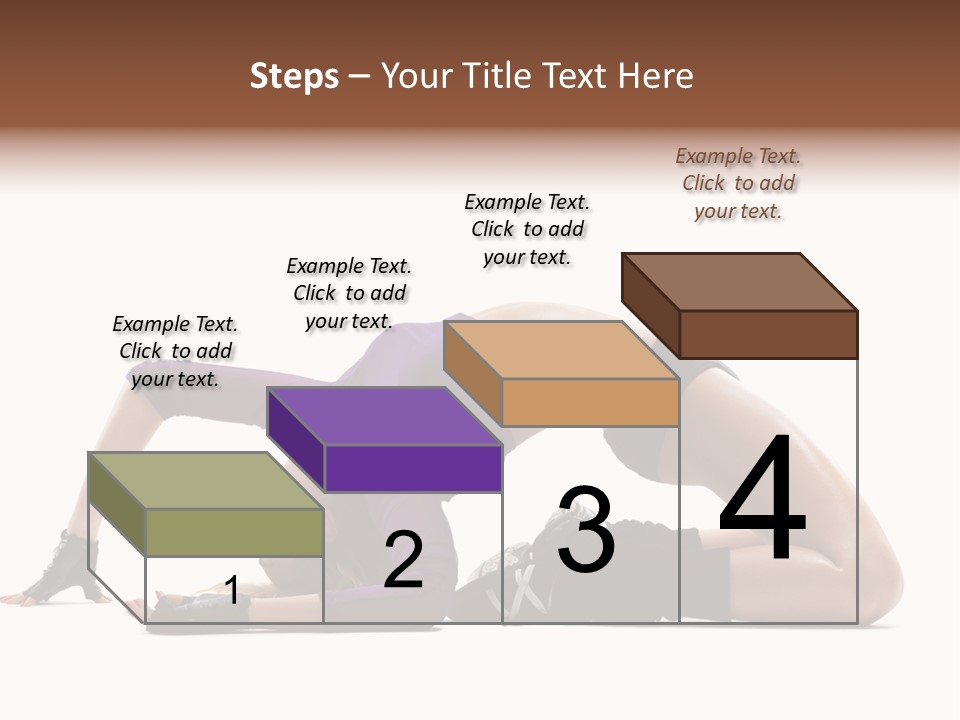 Steps – Your Title Text Here

Example Text. Click to add your text.

Example Text. Click to add your text.

Example Text. Click to add your text.

Example Text. Click to add your text.

1

2

3

4